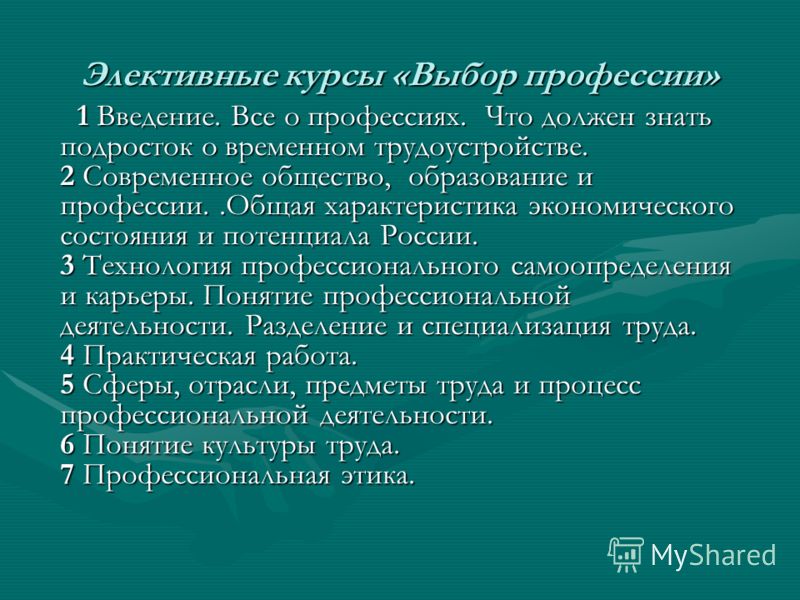 Элективные курсы «Выбор профессии»

1 Введение. Все о профессиях. Что должен знать подросток о временном трудоустройстве.
2 Современное общество, образование и профессии. .Общая характеристика экономического состояния и потенциала России.
3 Технология профессионального самоопределения и карьеры. Понятие профессиональной деятельности. Разделение и специализация труда.
4 Практическая работа.
5 Сферы, отрасли, предметы труда и процесс профессиональной деятельности.
6 Понятие культуры труда.
7 Профессиональная этика.

MyShared